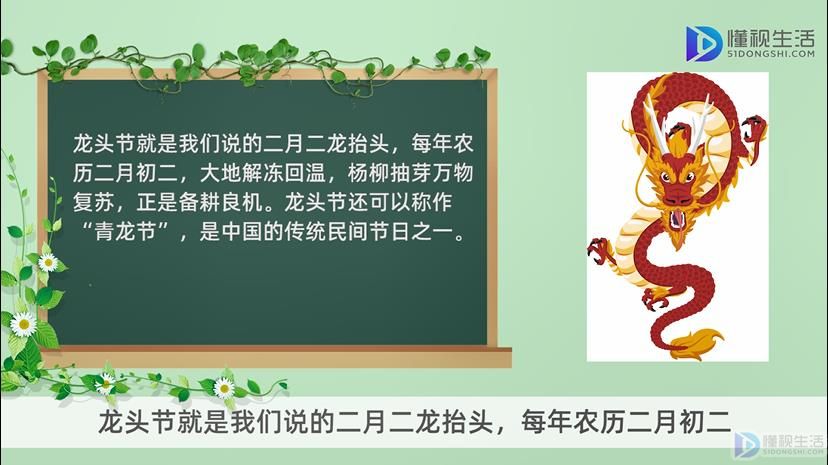 懂视生活
51DONGSHI.COM

龙头节就是我们说的二月二龙抬头，每年农历二月初二，大地解冻回温，杨柳抽芽万物复苏，正是备耕良机。龙头节还可以称作“青龙节”，是中国的传统民间节日之一。

龙头节就是我们说的二月二龙抬头，每年农历二月初二

懂视生活
51DONGSHI.COM